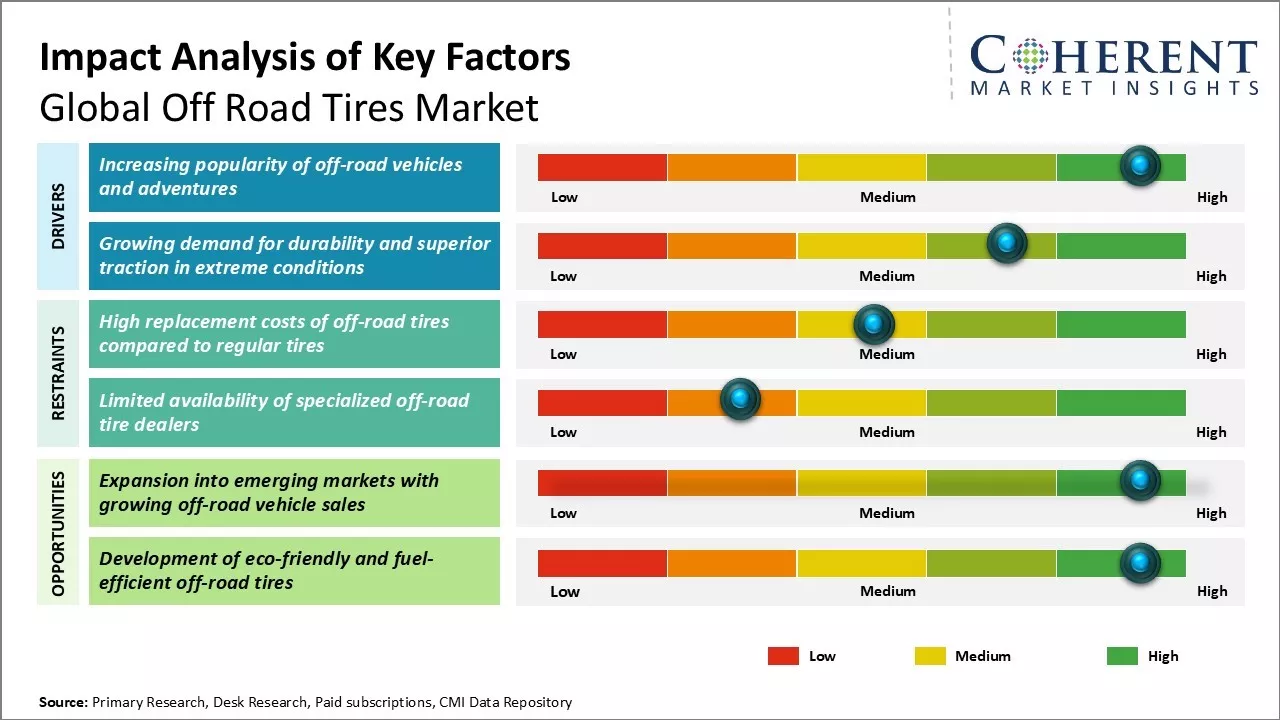 Impact Analysis of Key Factors
Global Off Road Tires Market

COHERENT
MARKET INSIGHTS

DRIVERS

Increasing popularity of off-road vehicles and adventures

Low Medium High

Growing demand for durability and superior traction in extreme conditions

Low Medium High

RESTRAINTS

High replacement costs of off-road tires compared to regular tires

Low Medium High

Limited availability of specialized off-road tire dealers

Low Medium High

OPPORTUNITIES

Expansion into emerging markets with growing off-road vehicle sales

Low Medium High

Development of eco-friendly and fuel-efficient off-road tires

Low Medium High

Low Medium High

Source: Primary Research, Desk Research, Paid subscriptions, CMI Data Repository